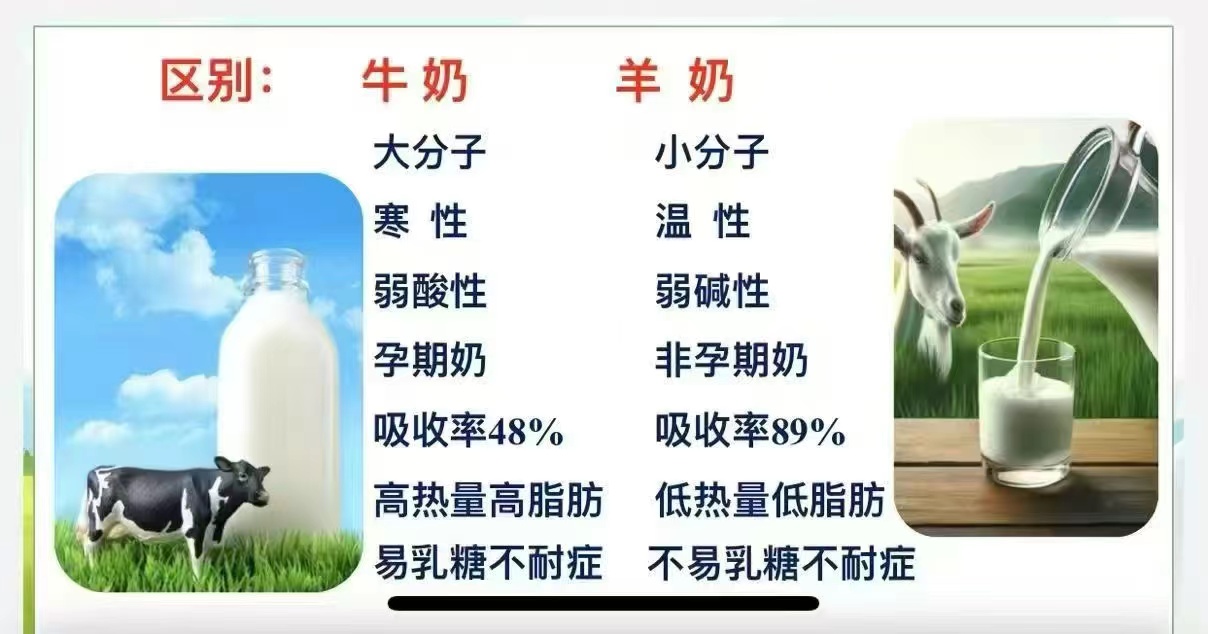 | 区别： | 牛 奶 | 羊 奶 |
|---|---|---|
| | 大分子 | 小分子 |
| | 寒 性 | 温 性 |
| | 弱酸性 | 弱碱性 |
| | 孕期奶 | 非孕期奶 |
| | 吸收率48% | 吸收率89% |
| | 高热量高脂肪 | 低热量低脂肪 |
| | 易乳糖不耐症 | 不易乳糖不耐症 |